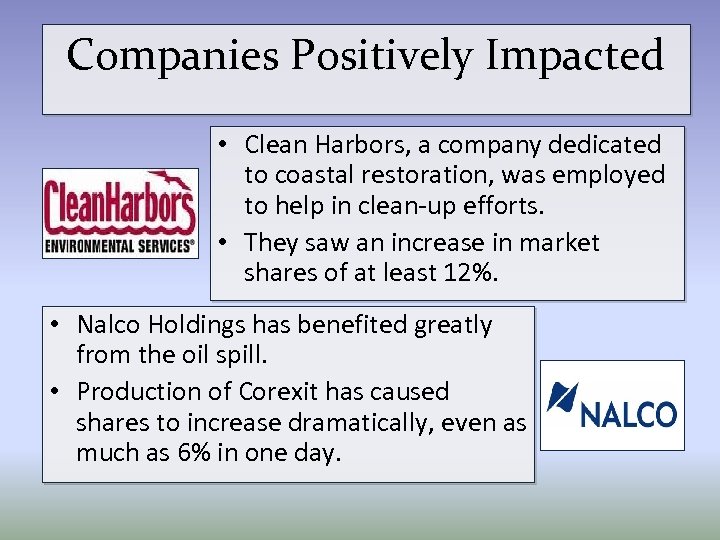 Companies Positively Impacted

CleanHarbors
ENVIRONMENTAL SERVICES®

• Clean Harbors, a company dedicated to coastal restoration, was employed to help in clean-up efforts.
• They saw an increase in market shares of at least 12%.

• Nalco Holdings has benefited greatly from the oil spill.
• Production of Corexit has caused shares to increase dramatically, even as much as 6% in one day.

NALCO